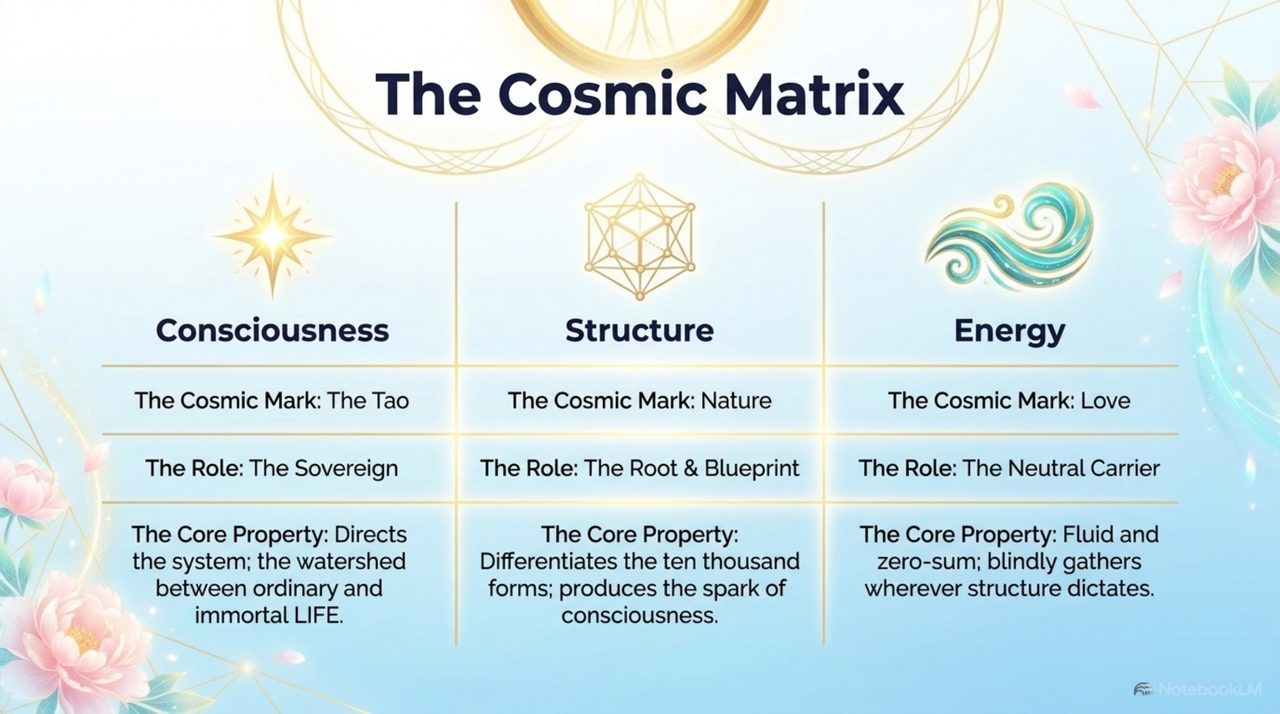 The Cosmic Matrix

| Consciousness | Structure | Energy |
|---|---|---|
| The Cosmic Mark: The Tao | The Cosmic Mark: Nature | The Cosmic Mark: Love |
| The Role: The Sovereign | The Role: The Root & Blueprint | The Role: The Neutral Carrier |
| The Core Property: Directs the system; the watershed between ordinary and immortal LIFE. | The Core Property: Differentiates the ten thousand forms; produces the spark of consciousness. | The Core Property: Fluid and zero-sum; blindly gathers wherever structure dictates. |

NotebookLM